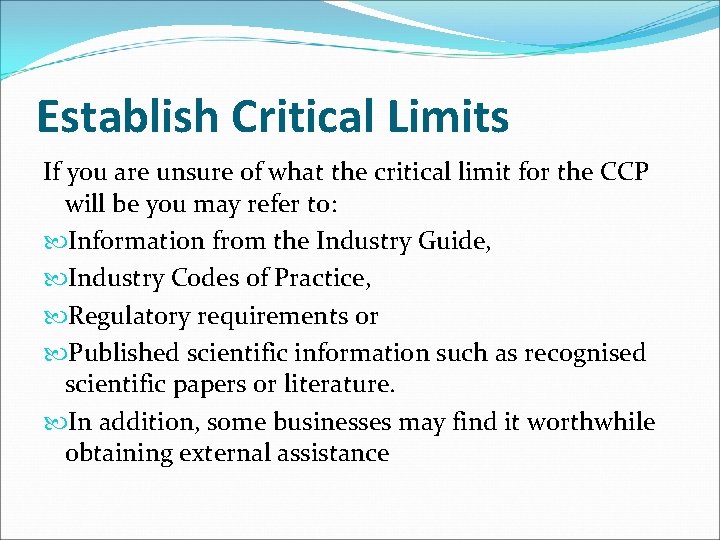 Establish Critical Limits

If you are unsure of what the critical limit for the CCP will be you may refer to:

Information from the Industry Guide,

Industry Codes of Practice,

Regulatory requirements or

Published scientific information such as recognised scientific papers or literature.

In addition, some businesses may find it worthwhile obtaining external assistance